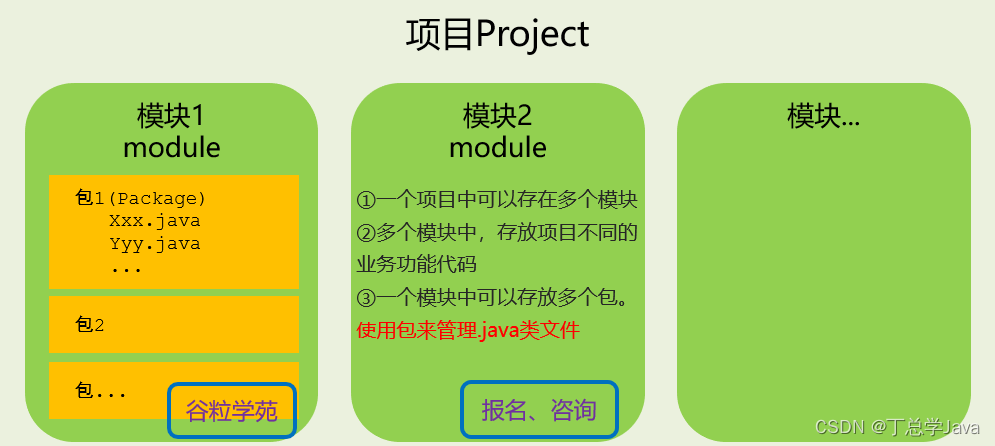 项目Project

模块1
module

包1(Package)
Xxx.java
Yyy.java
...

包2

包...

谷粒学苑

模块2
module

①一个项目中可以存在多个模块
②多个模块中，存放项目不同的业务功能代码
③一个模块中可以存放多个包。
使用包来管理.java类文件

报名、咨询

模块...

CSDN @丁总学Java